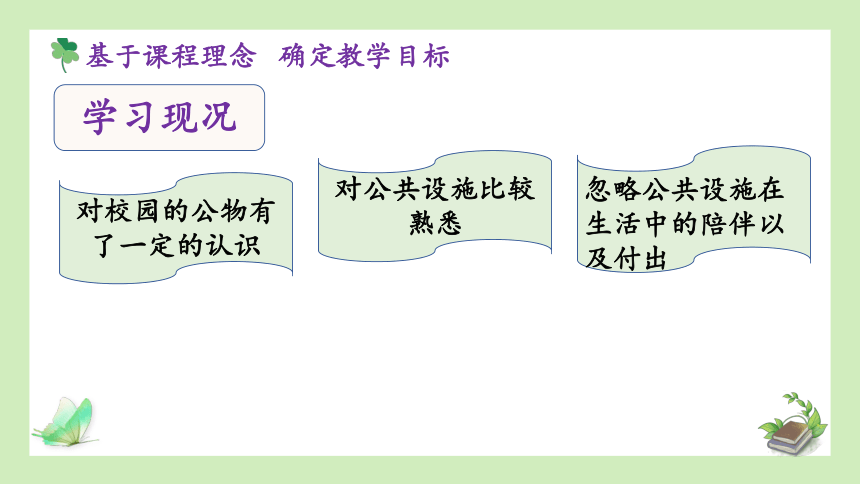 基于课程理念 确定教学目标

学习现况

对校园的公物有了一定的认识

对公共设施比较熟悉

忽略公共设施在生活中的陪伴以及付出